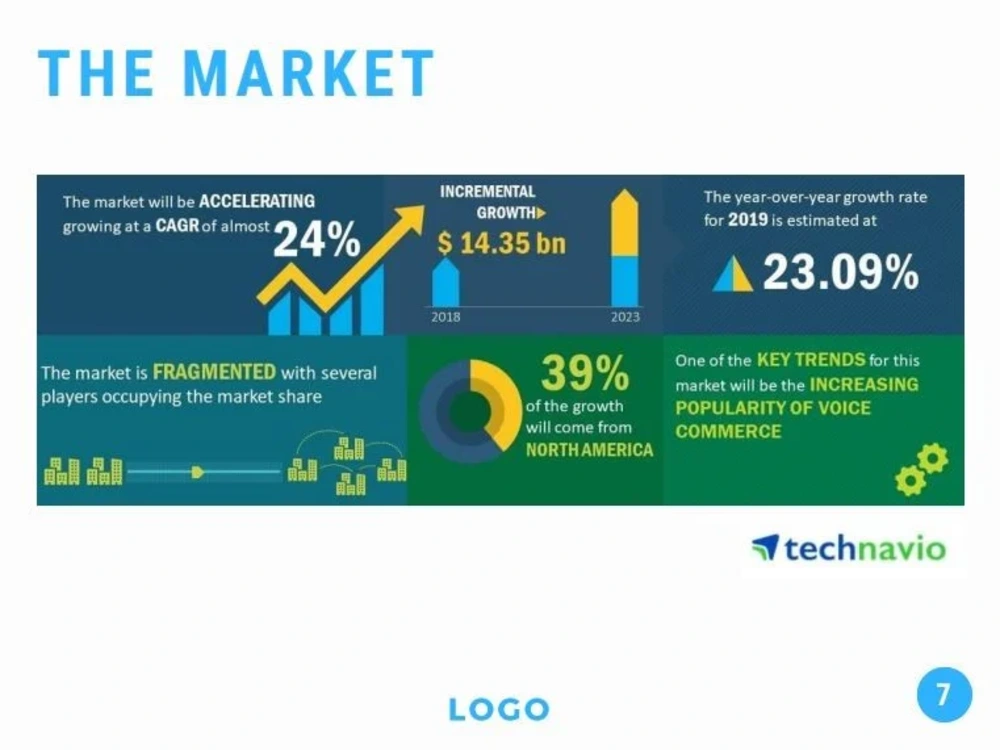 THE MARKET

The market will be ACCELERATING growing at a CAGR of almost 24%

INCREMENTAL GROWTH

$ 14.35 bn

2018

2023

The year-over-year growth rate for 2019 is estimated at

23.09%

The market is FRAGMENTED with several players occupying the market share

39%

of the growth will come from NORTH AMERICA

One of the KEY TRENDS for this market will be the INCREASING POPULARITY OF VOICE COMMERCE

technavio

LOGO

7